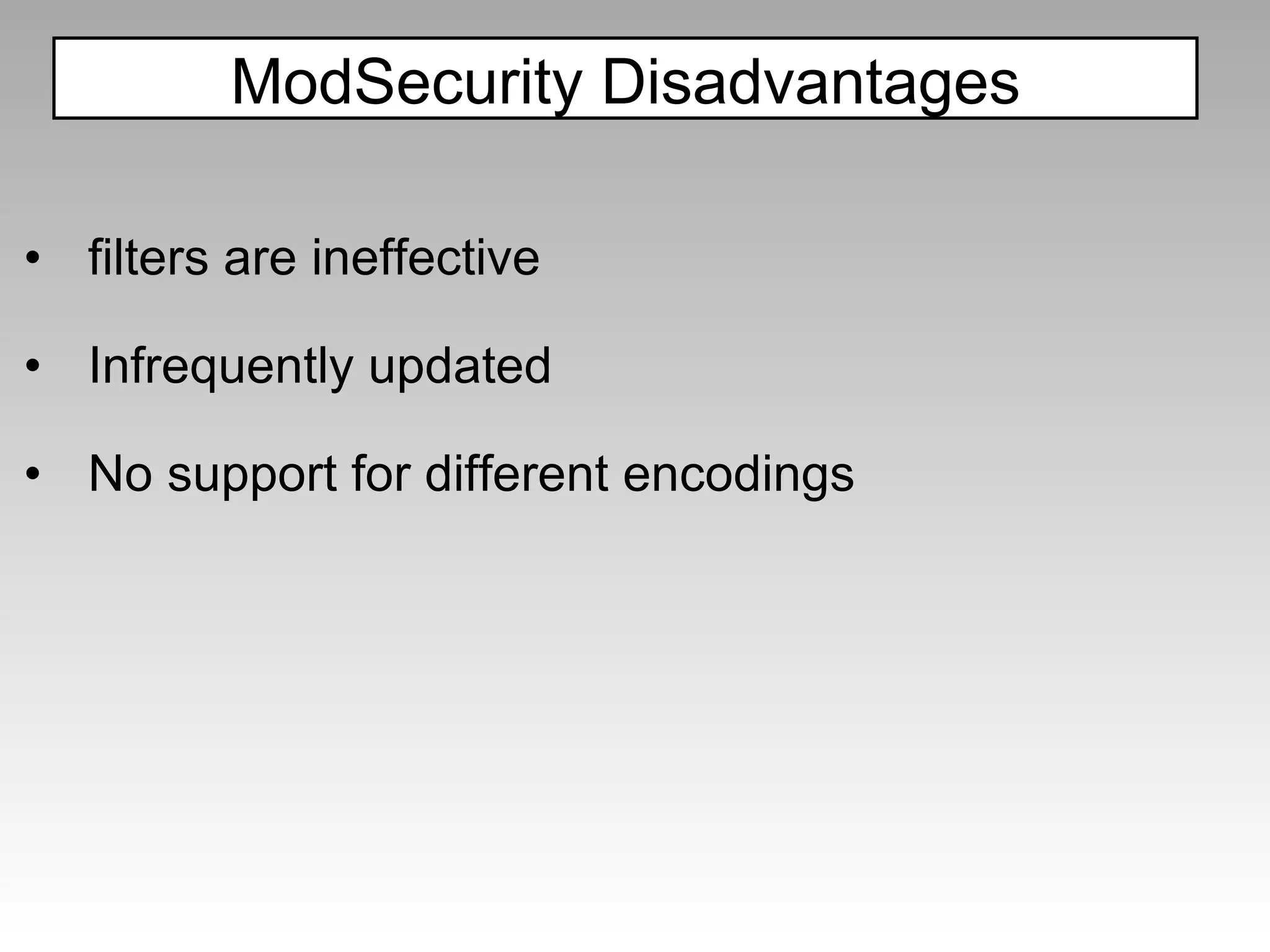 ModSecurity Disadvantages

• filters are ineffective

• Infrequently updated

• No support for different encodings